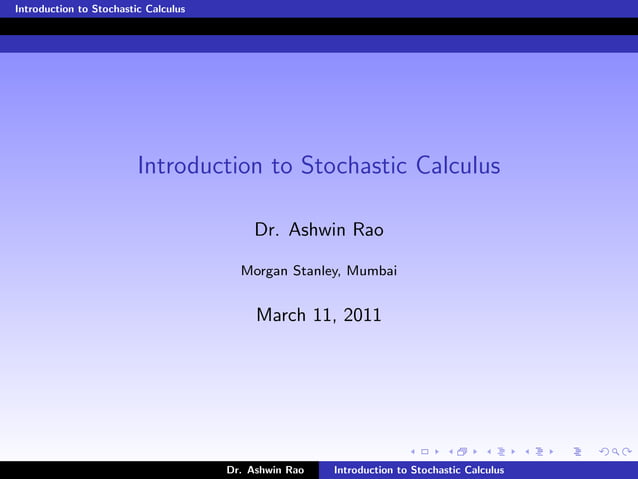 Introduction to Stochastic Calculus

Introduction to Stochastic Calculus

Dr. Ashwin Rao

Morgan Stanley, Mumbai

March 11, 2011

Dr. Ashwin Rao Introduction to Stochastic Calculus